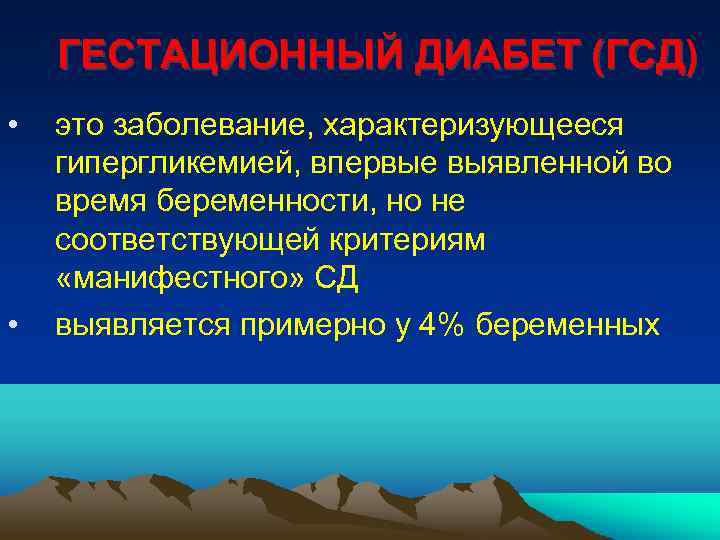 ГЕСТАЦИОННЫЙ ДИАБЕТ (ГСД)

• это заболевание, характеризующееся гипергликемией, впервые выявленной во время беременности, но не соответствующей критериям «манифестного» СД

• выявляется примерно у 4% беременных